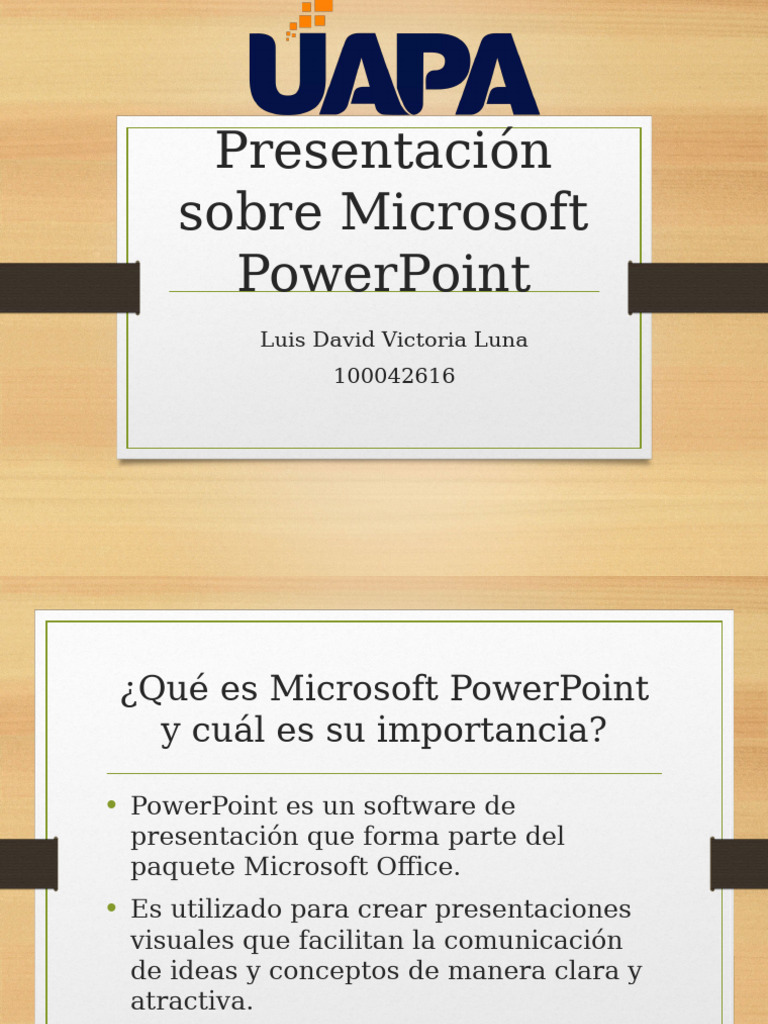 UAPA

Presentación sobre Microsoft PowerPoint

Luis David Victoria Luna

100042616

¿Qué es Microsoft PowerPoint y cuál es su importancia?

• PowerPoint es un software de presentación que forma parte del paquete Microsoft Office.

• Es utilizado para crear presentaciones visuales que facilitan la comunicación de ideas y conceptos de manera clara y atractiva.